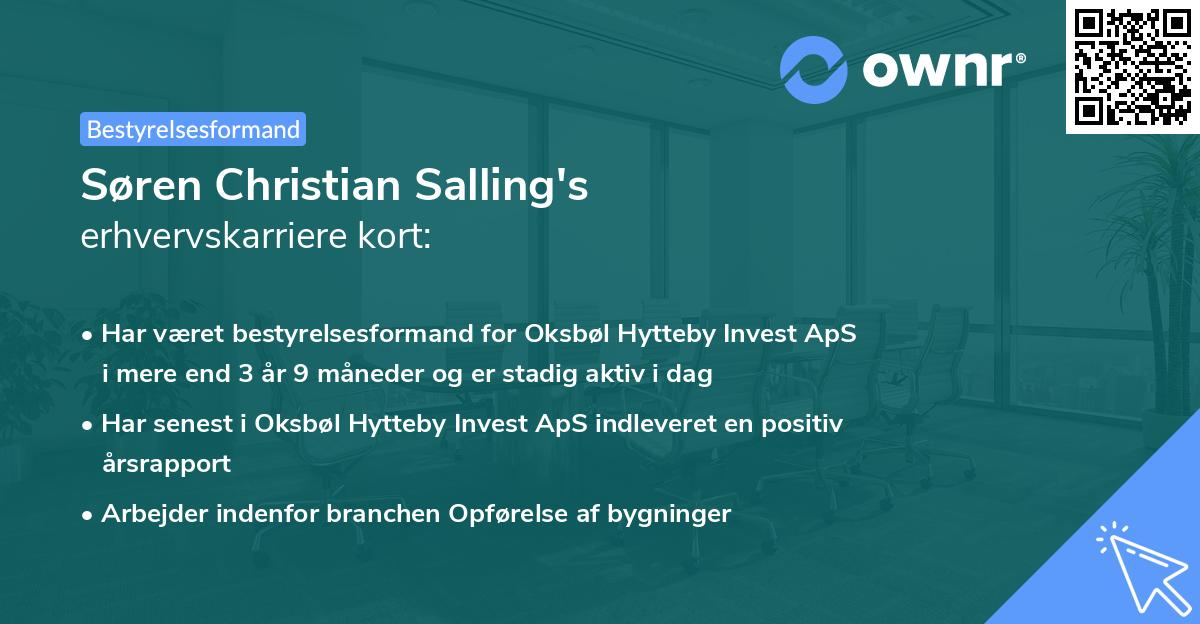 ownr®

Bestyrelsesformand

Søren Christian Salling's
erhvervskarriere kort:

• Har været bestyrelsesformand for Oksbøl Hytteby Invest ApS i mere end 3 år 9 måneder og er stadig aktiv i dag

• Har senest i Oksbøl Hytteby Invest ApS indleveret en positiv årsrapport

• Arbejder indenfor branchen Opførelse af bygninger